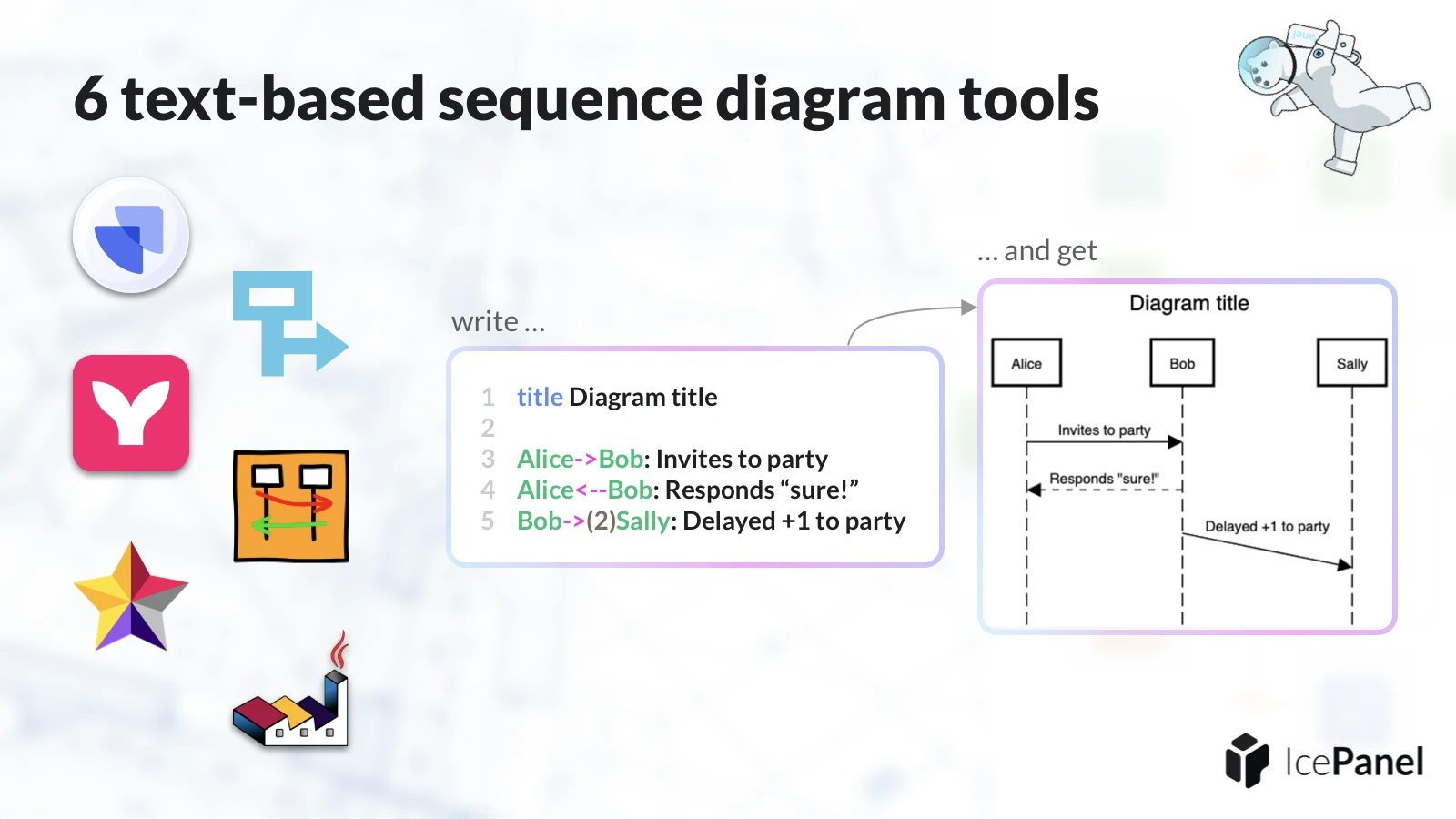 6 text-based sequence diagram tools

write ...

1 title Diagram title
2
3 Alice->Bob: Invites to party
4 Alice<--Bob: Responds “sure!”
5 Bob->(2)Sally: Delayed +1 to party

... and get

Diagram title

Alice

Bob

Sally

Invites to party

Responds "sure!"

Delayed +1 to party

IcePanel